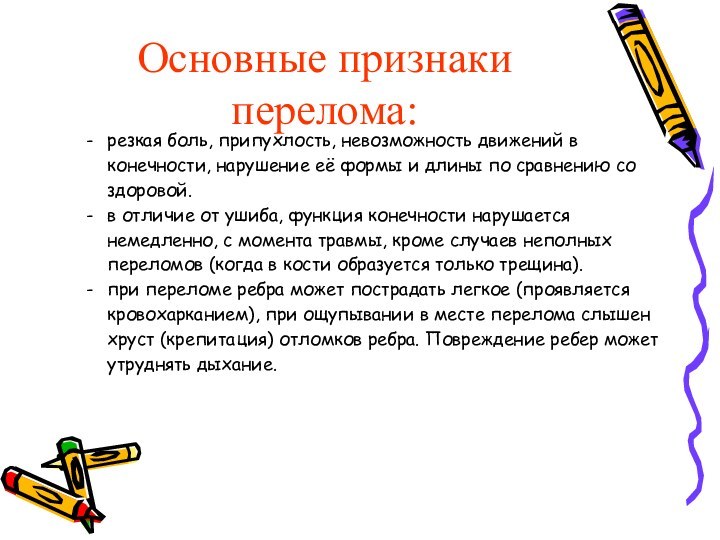 Основные признаки перелома:

- резкая боль, припухлость, невозможность движений в конечности, нарушение её формы и длины по сравнению со здоровой.
- в отличие от ушиба, функция конечности нарушается немедленно, с момента травмы, кроме случаев неполных переломов (когда в кости образуется только трещина).
- при переломе ребра может пострадать легкое (проявляется кровохарканием), при ощупывании в месте перелома слышен хруст (крепитация) отломков ребра. Повреждение ребер может утруднять дыхание.